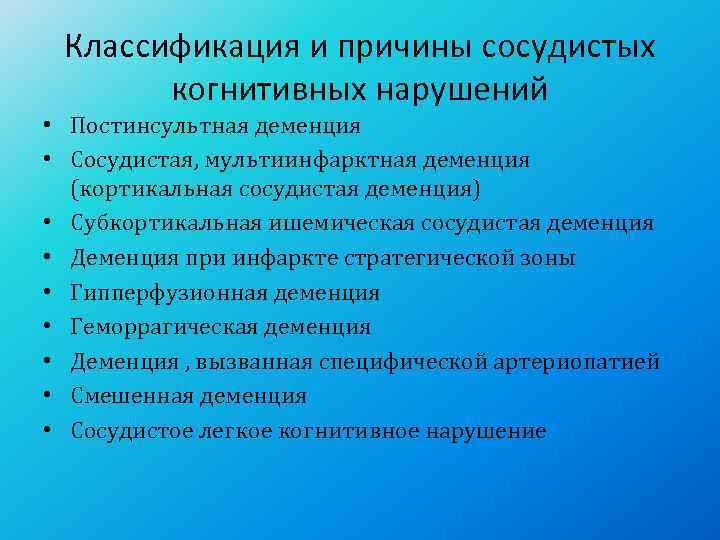 Классификация и причины сосудистых когнитивных нарушений

• Постинсультная деменция
• Сосудистая, мультиинфарктная деменция (кортикальная сосудистая деменция)
• Субкортикальная ишемическая сосудистая деменция
• Деменция при инфаркте стратегической зоны
• Гипперфузионная деменция
• Геморрагическая деменция
• Деменция , вызванная специфической артериопатией
• Смешенная деменция
• Сосудистое легкое когнитивное нарушение